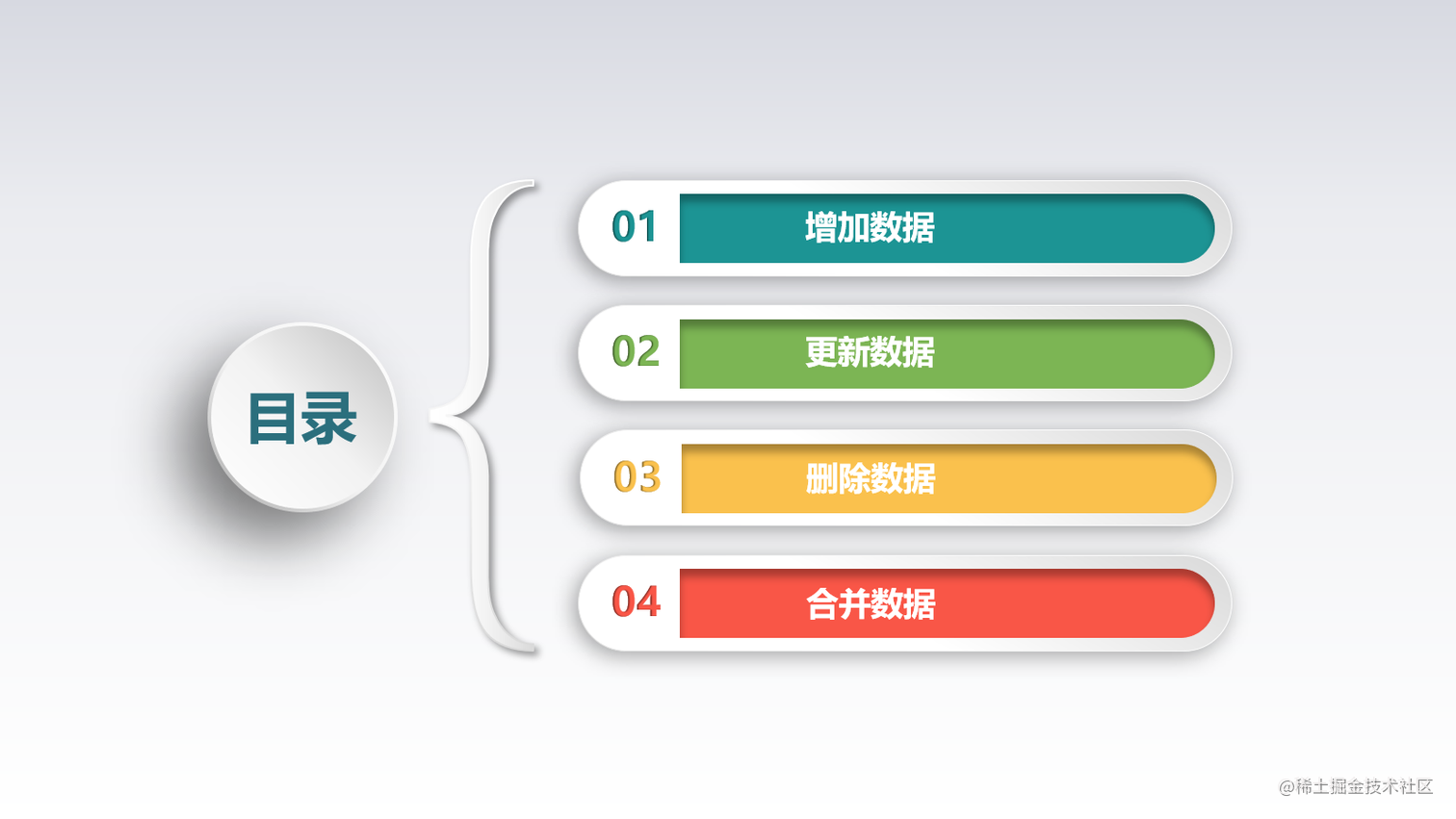 目录

01 增加数据

02 更新数据

03 删除数据

04 合并数据

@稀土掘金技术社区